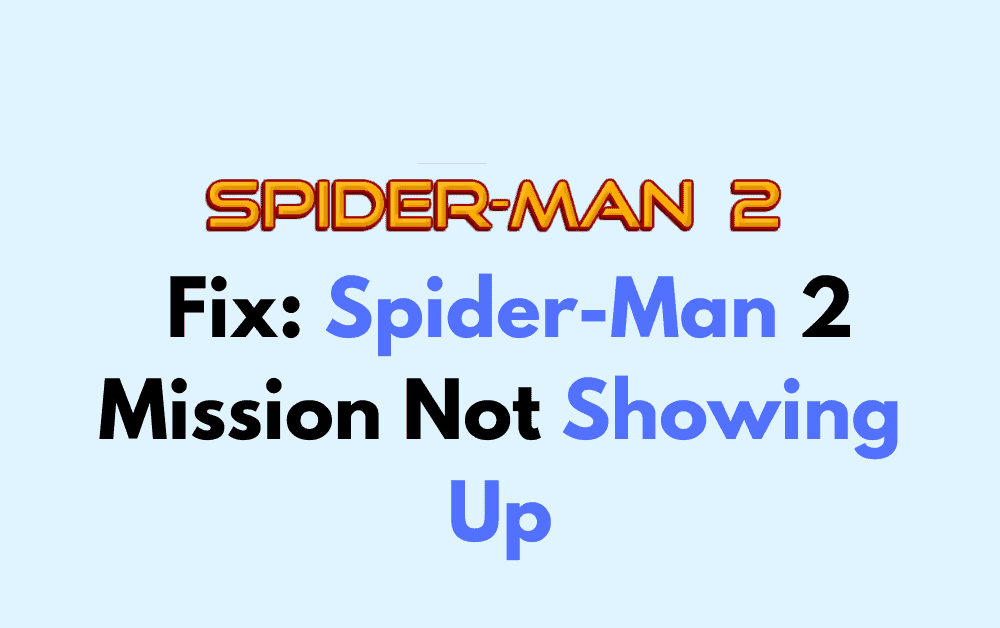 SPIDER-MAN 2

Fix: Spider-Man 2 Mission Not Showing Up